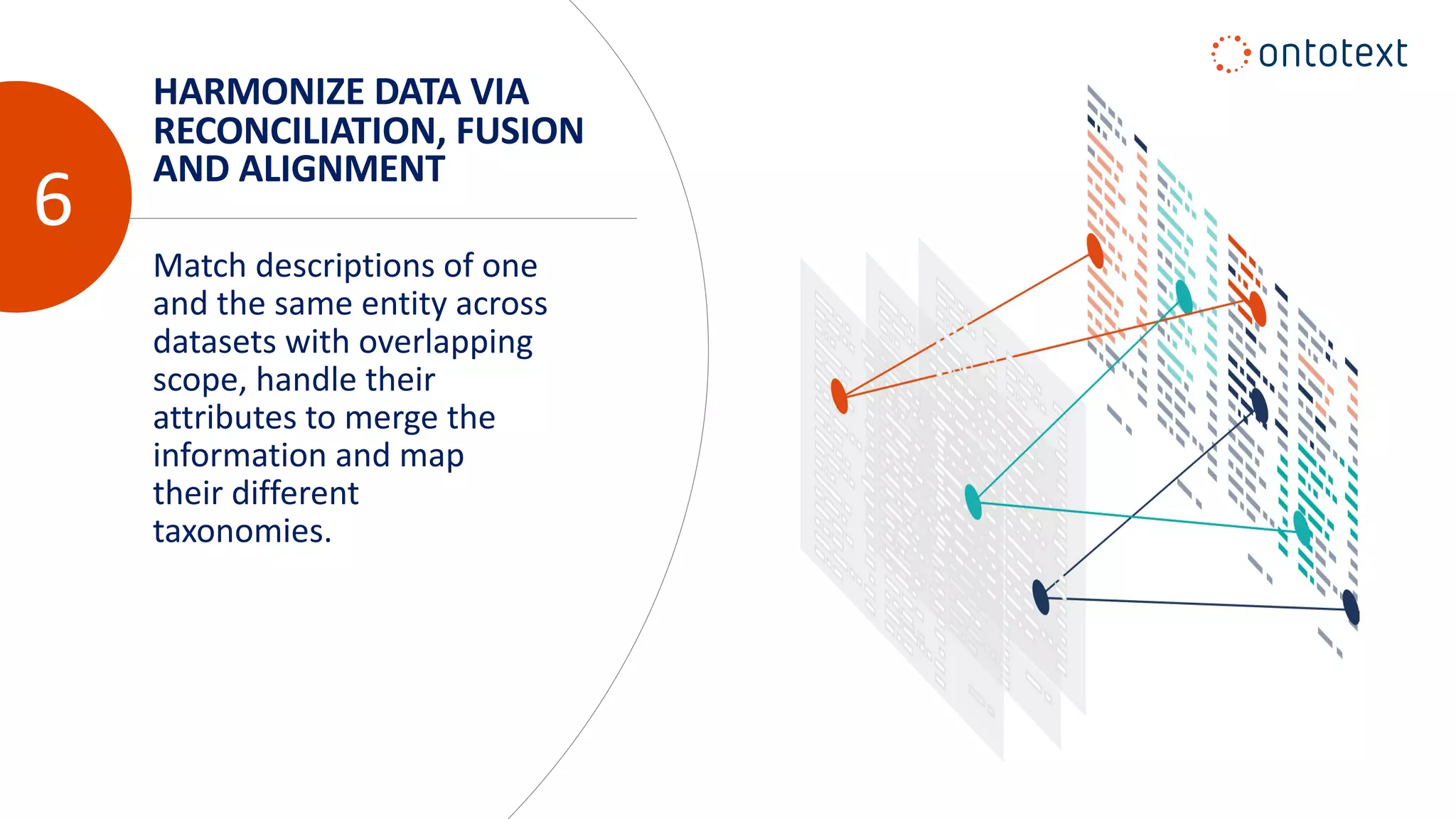 ontotext

6

HARMONIZE DATA VIA RECONCILIATION, FUSION AND ALIGNMENT

Match descriptions of one and the same entity across datasets with overlapping scope, handle their attributes to merge the information and map their different taxonomies.